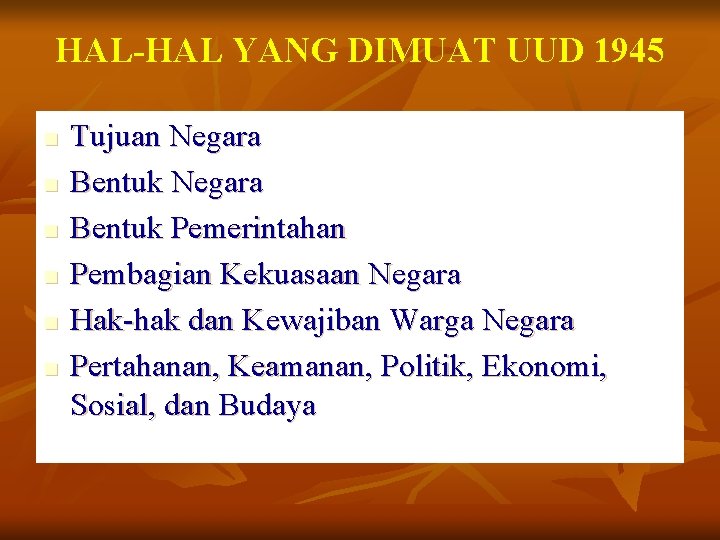 HAL-HAL YANG DIMUAT UUD 1945

- Tujuan Negara
- Bentuk Negara
- Bentuk Pemerintahan
- Pembagian Kekuasaan Negara
- Hak-hak dan Kewajiban Warga Negara
- Pertahanan, Keamanan, Politik, Ekonomi, Sosial, dan Budaya